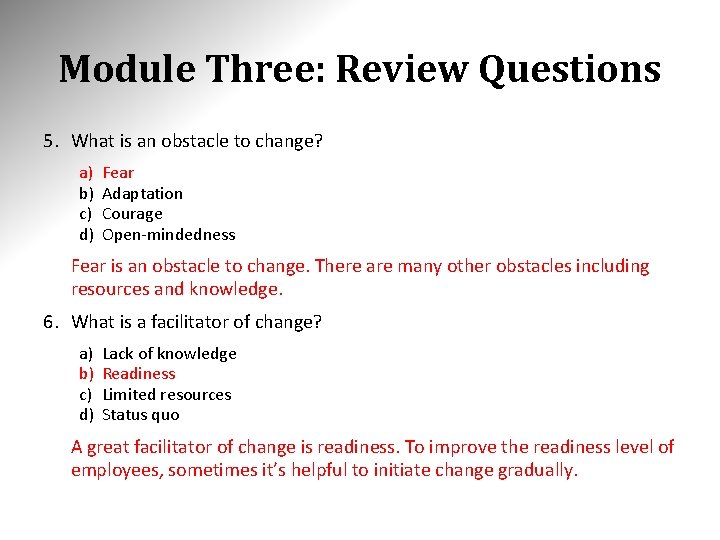 Module Three: Review Questions

5. What is an obstacle to change?

a) Fear
b) Adaptation
c) Courage
d) Open-mindedness

Fear is an obstacle to change. There are many other obstacles including resources and knowledge.

6. What is a facilitator of change?

a) Lack of knowledge
b) Readiness
c) Limited resources
d) Status quo

A great facilitator of change is readiness. To improve the readiness level of employees, sometimes it's helpful to initiate change gradually.